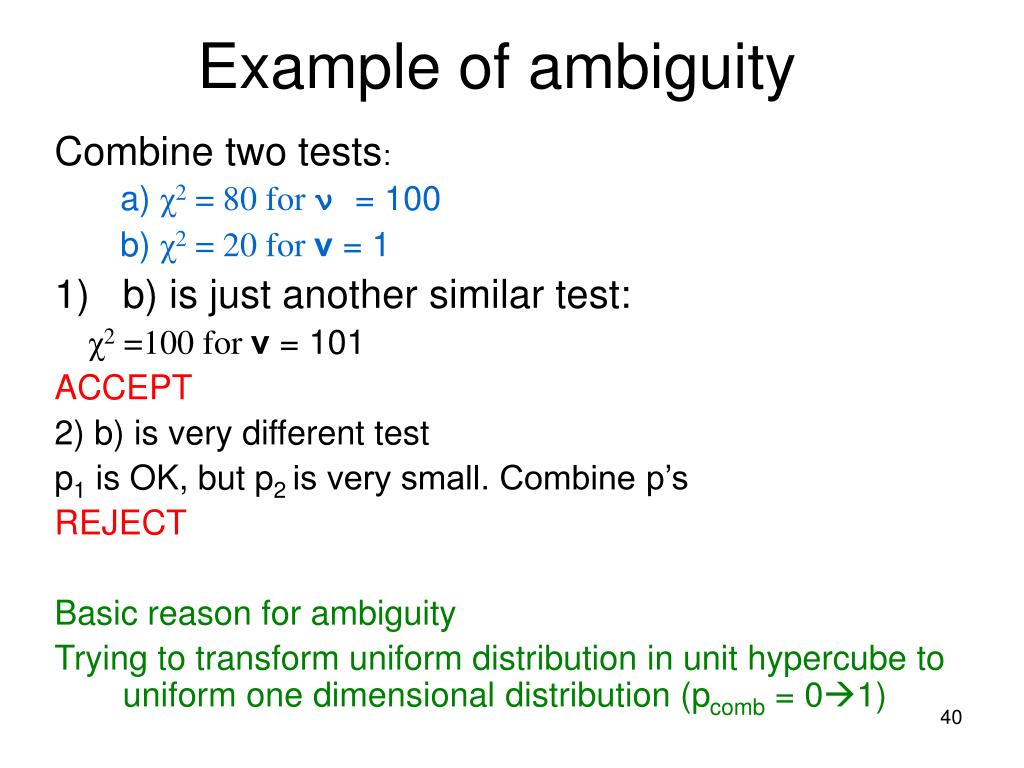 Example of ambiguity

Combine two tests:

a) $\chi^2 = 80$ for $\nu = 100$

b) $\chi^2 = 20$ for $\nu = 1$

1) b) is just another similar test:

$\chi^2 = 100$ for $\nu = 101$

ACCEPT

2) b) is very different test

$p_1$ is OK, but $p_2$ is very small. Combine p's

REJECT

Basic reason for ambiguity

Trying to transform uniform distribution in unit hypercube to uniform one dimensional distribution ($p_{comb} = 0 \rightarrow 1$)

40